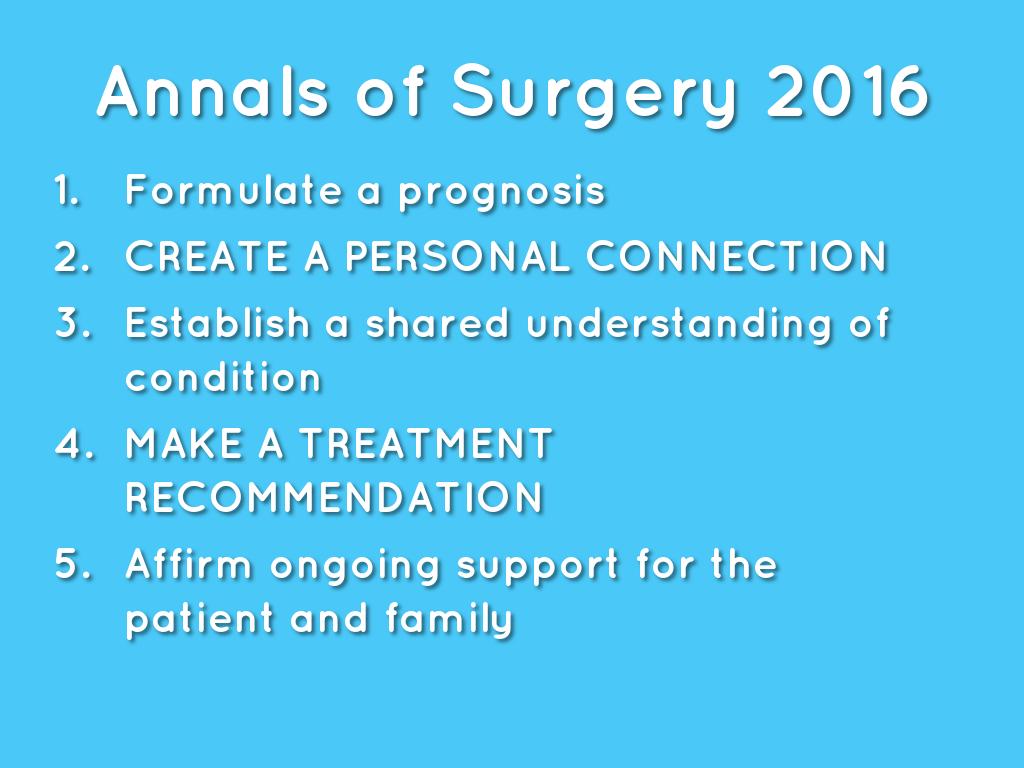 Annals of Surgery 2016

1. Formulate a prognosis
2. CREATE A PERSONAL CONNECTION
3. Establish a shared understanding of condition
4. MAKE A TREATMENT RECOMMENDATION
5. Affirm ongoing support for the patient and family